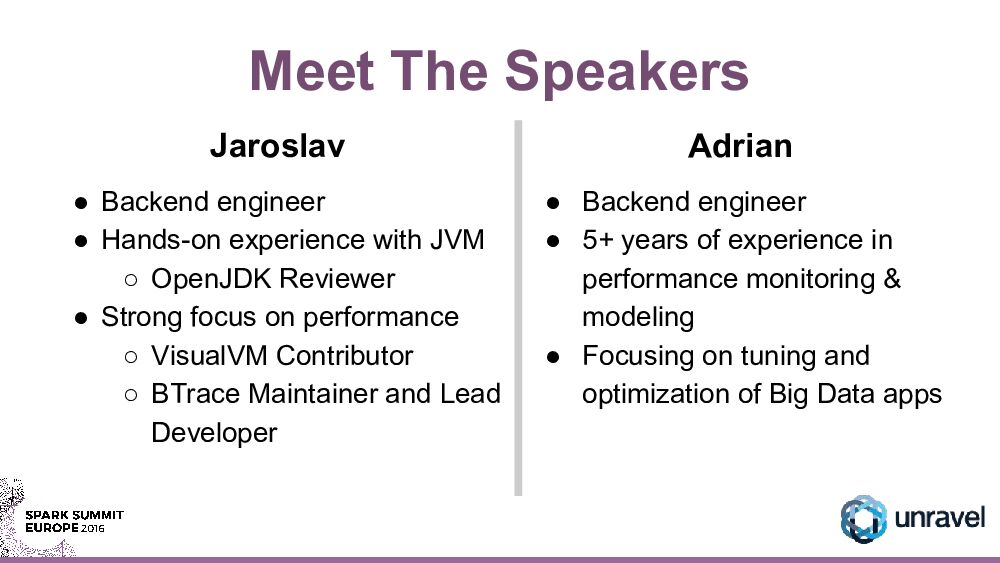 Meet The Speakers

Jaroslav

● Backend engineer
● Hands-on experience with JVM
  ○ OpenJDK Reviewer
● Strong focus on performance
  ○ VisualVM Contributor
  ○ BTrace Maintainer and Lead Developer

Adrian

● Backend engineer
● 5+ years of experience in performance monitoring & modeling
● Focusing on tuning and optimization of Big Data apps

SPARK SUMMIT EUROPE 2016

unravel